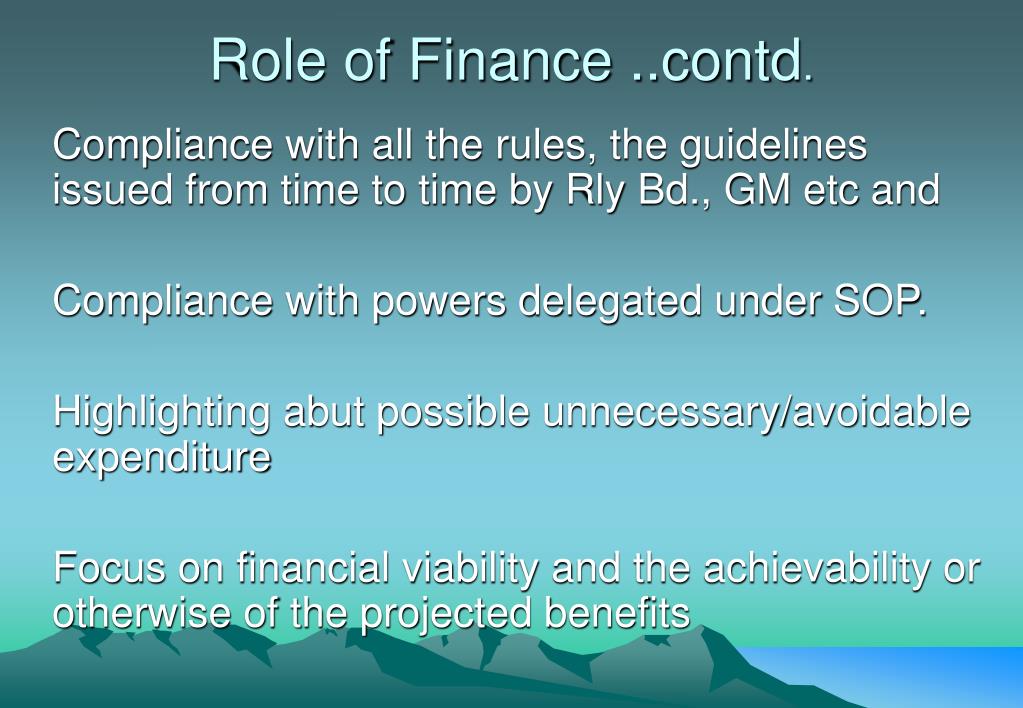 Role of Finance ..contd.

Compliance with all the rules, the guidelines issued from time to time by Rly Bd., GM etc and

Compliance with powers delegated under SOP.

Highlighting abut possible unnecessary/avoidable expenditure

Focus on financial viability and the achievability or otherwise of the projected benefits